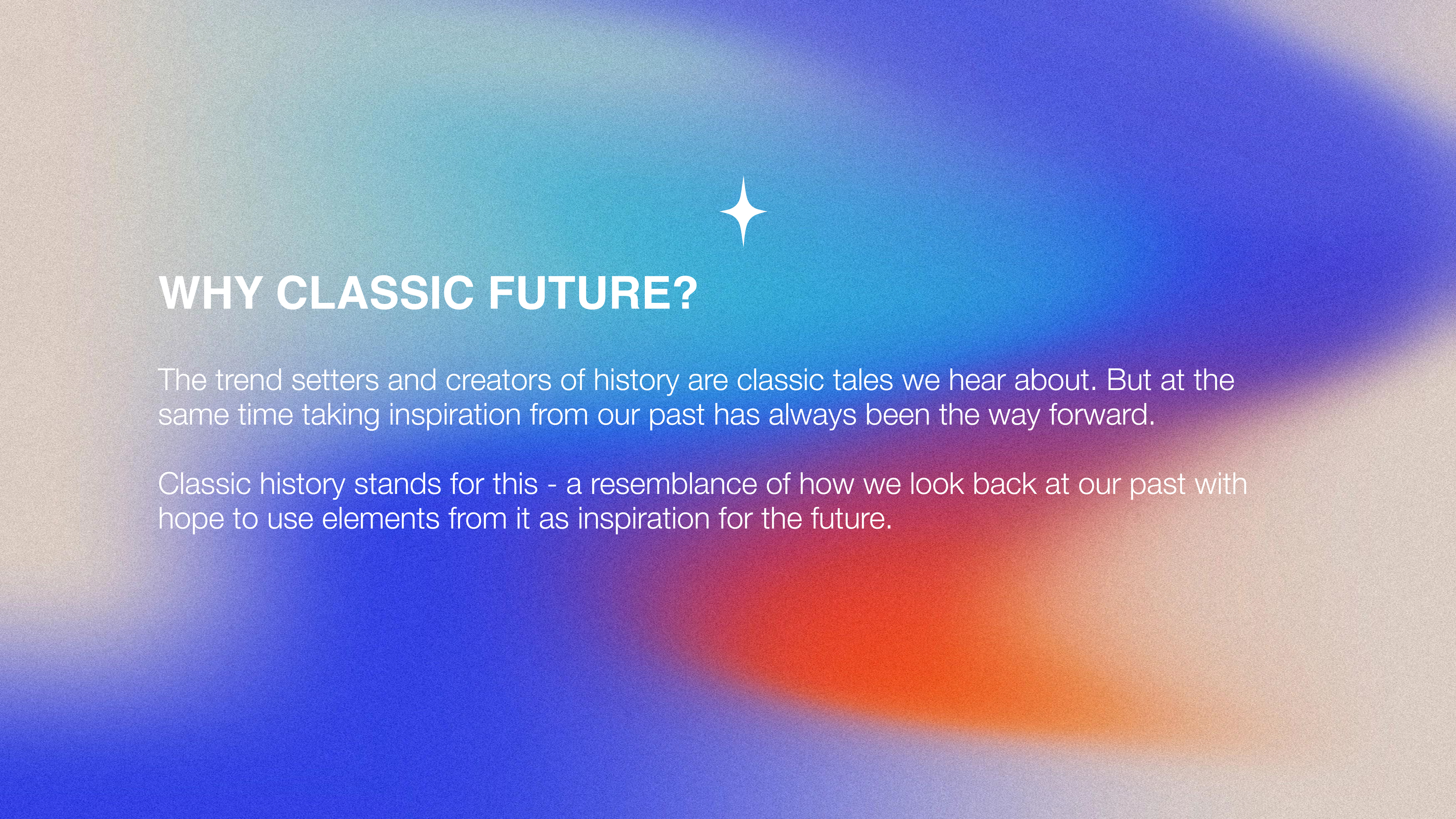 WHY CLASSIC FUTURE?

The trend setters and creators of history are classic tales we hear about. But at the same time taking inspiration from our past has always been the way forward.

Classic history stands for this - a resemblance of how we look back at our past with hope to use elements from it as inspiration for the future.